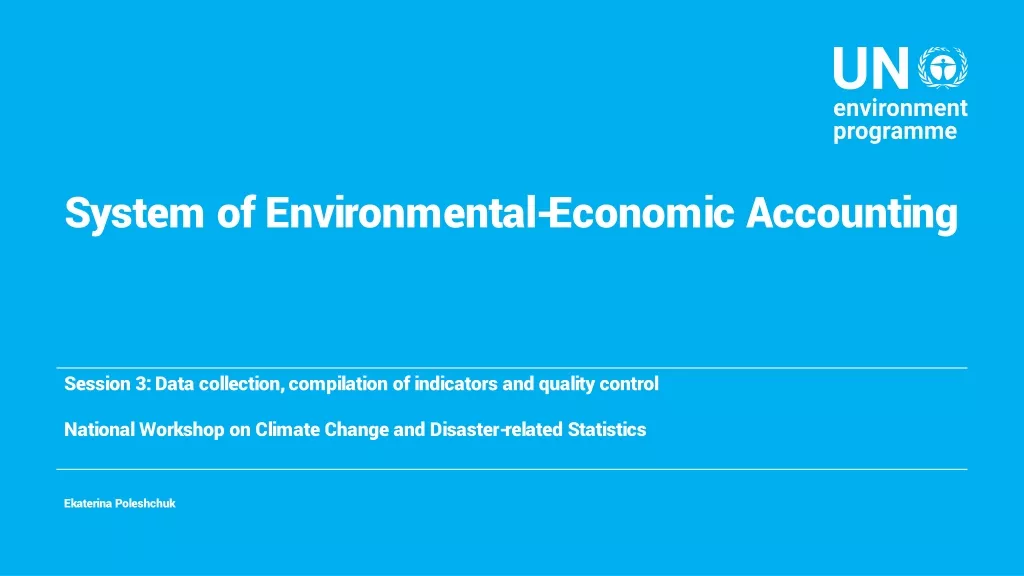 UN environment programme

System of Environmental-Economic Accounting

Session 3: Data collection, compilation of indicators and quality control

National Workshop on Climate Change and Disaster-related Statistics

Ekaterina Poleshchuk